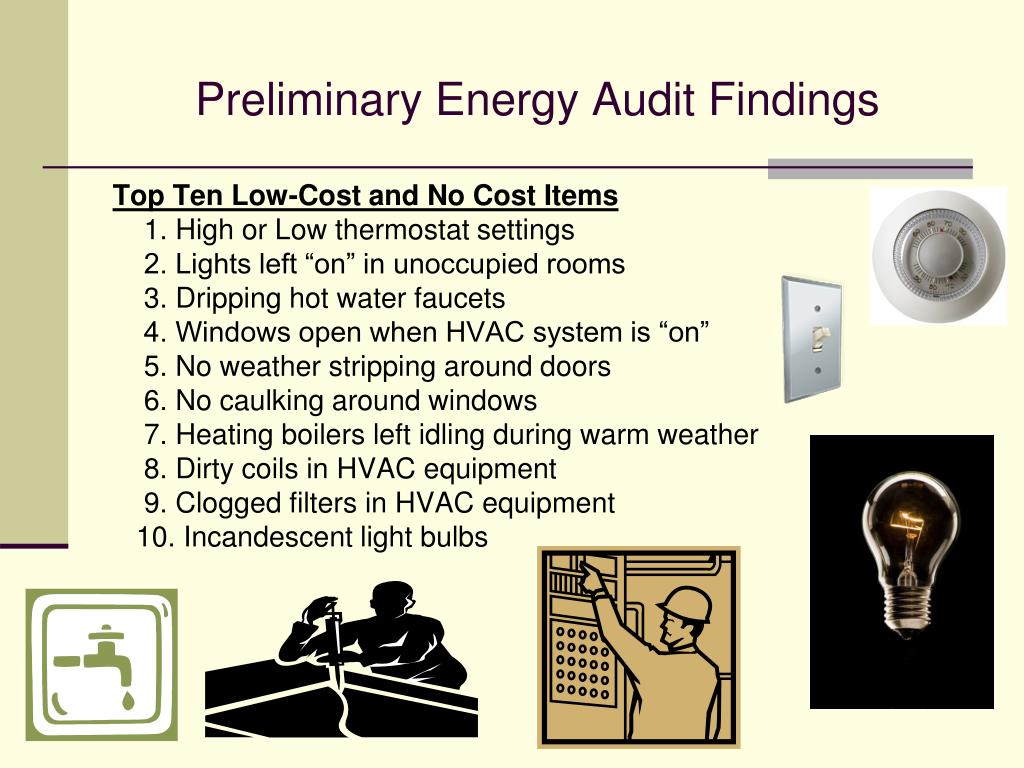 Preliminary Energy Audit Findings

Top Ten Low-Cost and No Cost Items

1. High or Low thermostat settings
2. Lights left “on” in unoccupied rooms
3. Dripping hot water faucets
4. Windows open when HVAC system is “on”
5. No weather stripping around doors
6. No caulking around windows
7. Heating boilers left idling during warm weather
8. Dirty coils in HVAC equipment
9. Clogged filters in HVAC equipment
10. Incandescent light bulbs